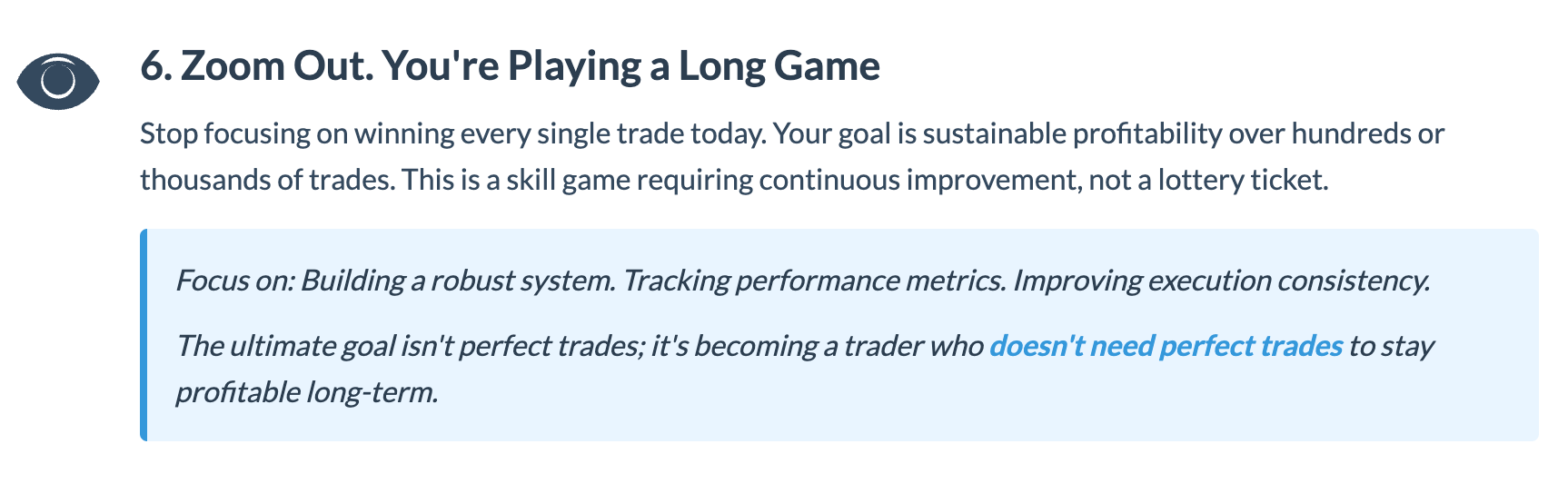 6. Zoom Out. You're Playing a Long Game

Stop focusing on winning every single trade today. Your goal is sustainable profitability over hundreds or thousands of trades. This is a skill game requiring continuous improvement, not a lottery ticket.

Focus on: Building a robust system. Tracking performance metrics. Improving execution consistency.

The ultimate goal isn't perfect trades; it's becoming a trader who doesn't need perfect trades to stay profitable long-term.